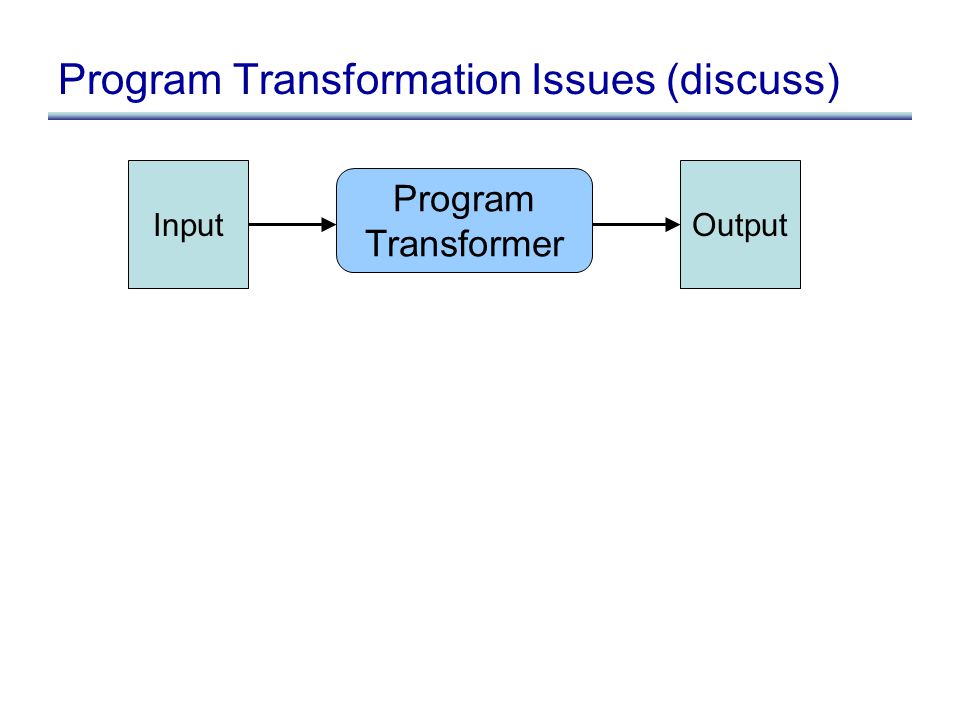 Program Transformation Issues (discuss)

Input

Program Transformer

Output